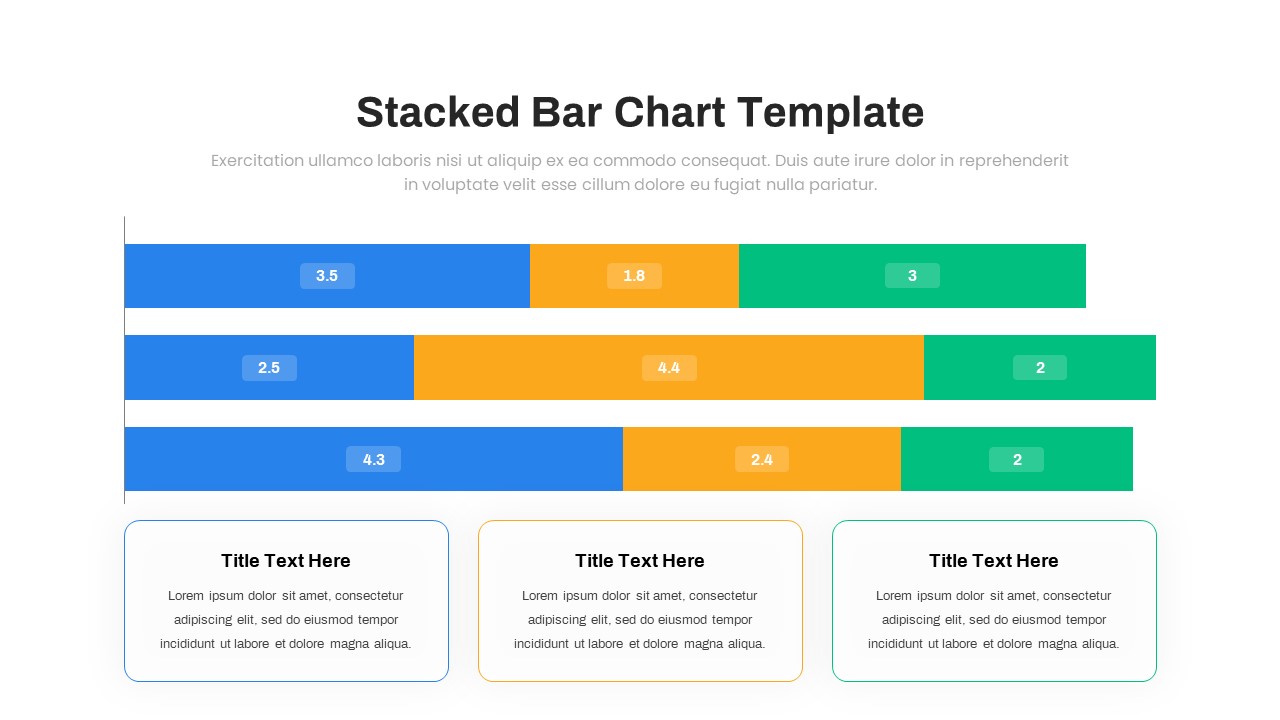 Stacked Bar Chart Template

Exercitation ullamco laboris nisi ut aliquip ex ea commodo consequat. Duis aute irure dolor in reprehenderit in voluptate velit esse cillum dolore eu fugiat nulla pariatur.

3.5
1.8
3

2.5
4.4
2

4.3
2.4
2

Title Text Here

Lorem ipsum dolor sit amet, consectetur adipiscing elit, sed do eiusmod tempor incididunt ut labore et dolore magna aliqua.

Title Text Here

Lorem ipsum dolor sit amet, consectetur adipiscing elit, sed do eiusmod tempor incididunt ut labore et dolore magna aliqua.

Title Text Here

Lorem ipsum dolor sit amet, consectetur adipiscing elit, sed do eiusmod tempor incididunt ut labore et dolore magna aliqua.